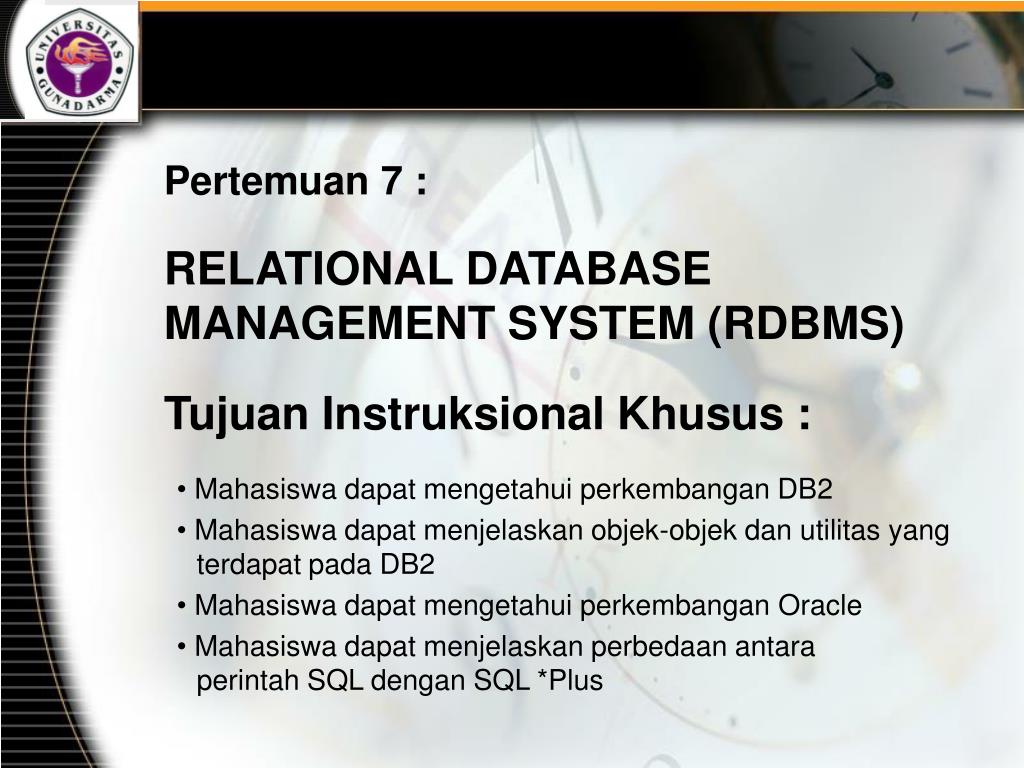 UNIVERSITAS GUNADARMA

Pertemuan 7 :

RELATIONAL DATABASE MANAGEMENT SYSTEM (RDBMS)

Tujuan Instruksional Khusus :

• Mahasiswa dapat mengetahui perkembangan DB2

• Mahasiswa dapat menjelaskan objek-objek dan utilitas yang terdapat pada DB2

• Mahasiswa dapat mengetahui perkembangan Oracle

• Mahasiswa dapat menjelaskan perbedaan antara perintah SQL dengan SQL *Plus